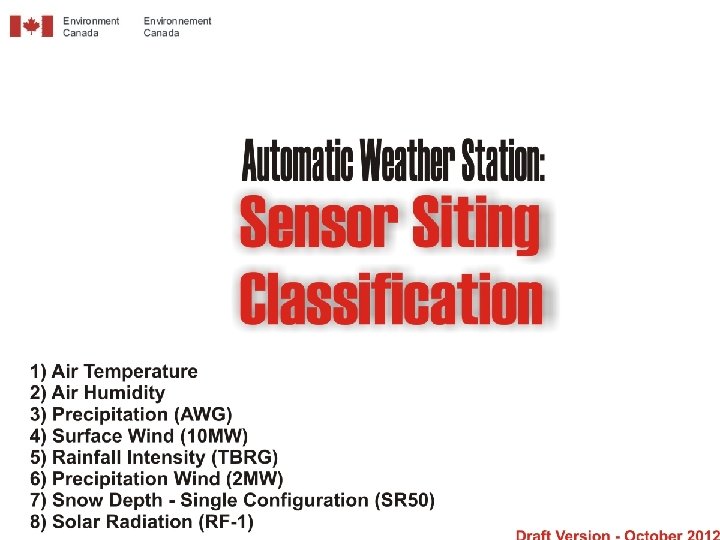 Environment Canada
Environnement Canada

Automatic Weather Station:
Sensor Siting Classification

1) Air Temperature
2) Air Humidity
3) Precipitation (AWG)
4) Surface Wind (10MW)
5) Rainfall Intensity (TBRG)
6) Precipitation Wind (2MW)
7) Snow Depth - Single Configuration (SR50)
8) Solar Radiation (RF-1)

Draft Version - October 2012